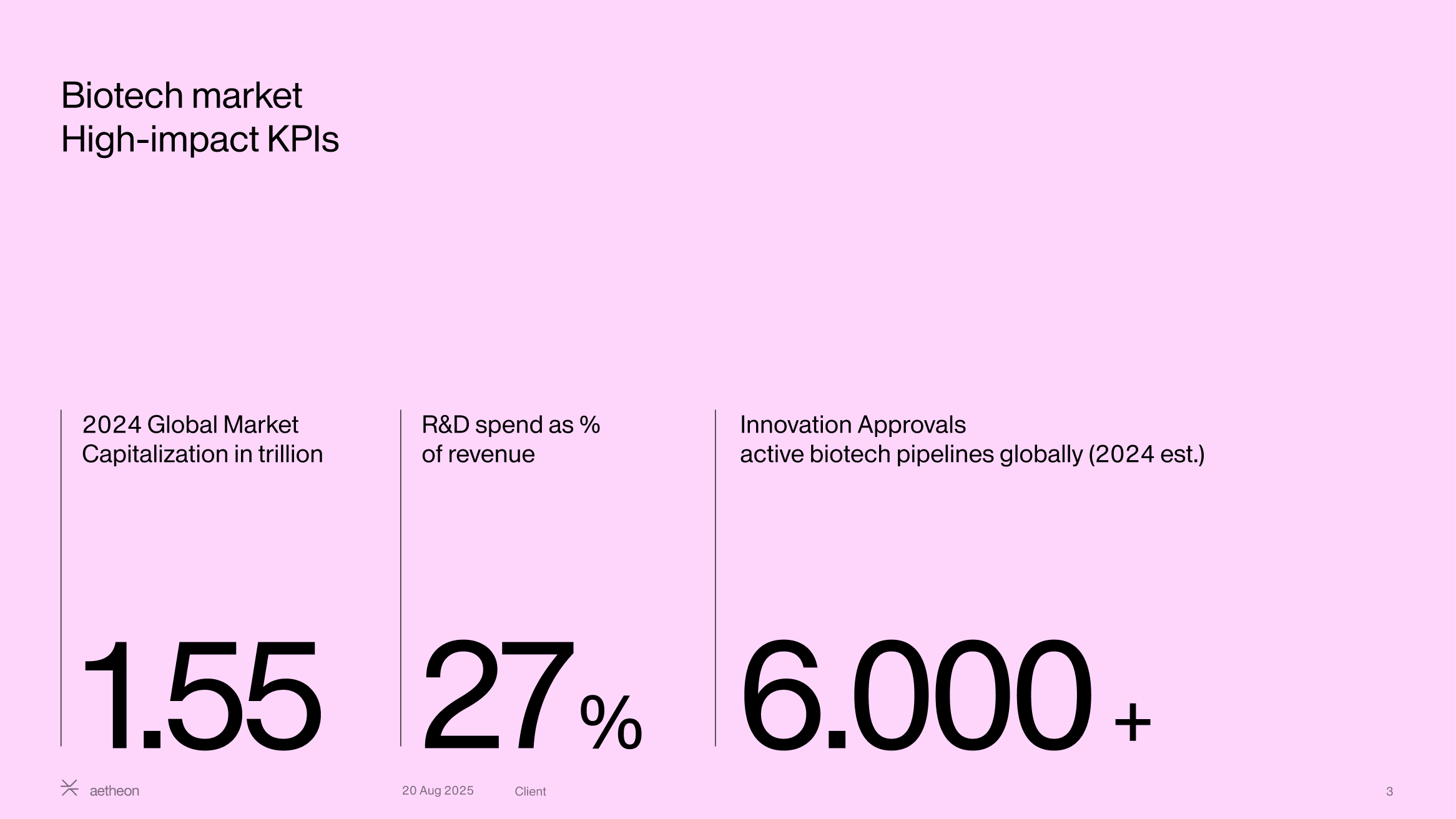 Biotech market
High-impact KPIs

2024 Global Market Capitalization in trillion

1.55

R&D spend as % of revenue

27%

Innovation Approvals
active biotech pipelines globally (2024 est.)

6.000 +

aetheon

20 Aug 2025

Client

3